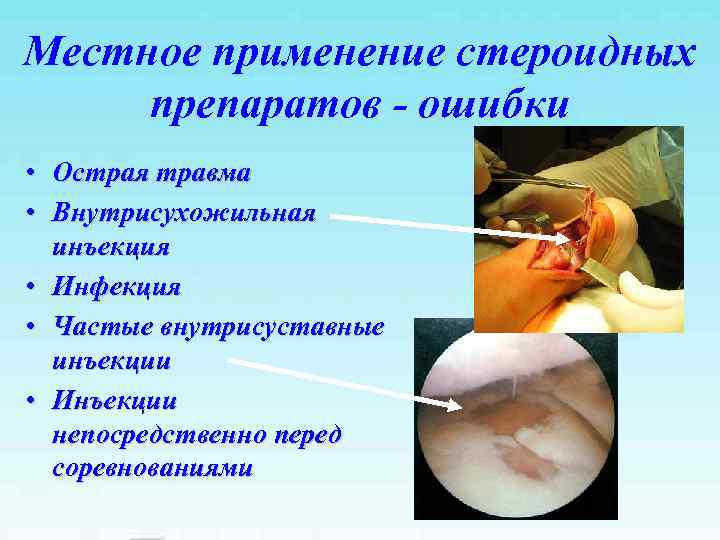 Местное применение стероидных препаратов - ошибки

• Острая травма
• Внутрисухожильная инъекция
• Инфекция
• Частые внутрисуставные инъекции
• Инъекции непосредственно перед соревнованиями